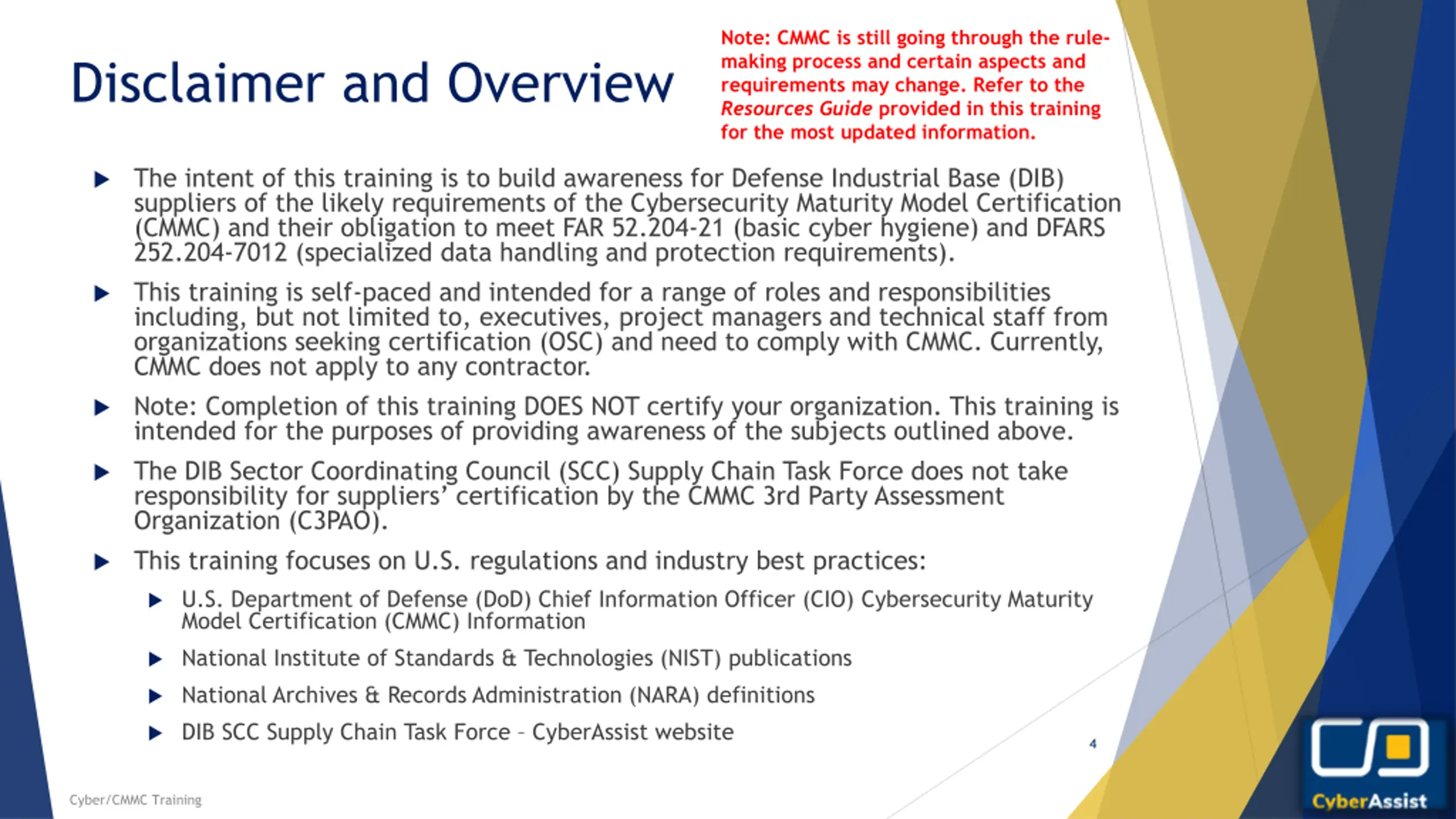 Disclaimer and Overview

Note: CMMC is still going through the rule-making process and certain aspects and requirements may change. Refer to the Resources Guide provided in this training for the most updated information.

▶ The intent of this training is to build awareness for Defense Industrial Base (DIB) suppliers of the likely requirements of the Cybersecurity Maturity Model Certification (CMMC) and their obligation to meet FAR 52.204-21 (basic cyber hygiene) and DFARS 252.204-7012 (specialized data handling and protection requirements).

▶ This training is self-paced and intended for a range of roles and responsibilities including, but not limited to, executives, project managers and technical staff from organizations seeking certification (OSC) and need to comply with CMMC. Currently, CMMC does not apply to any contractor.

▶ Note: Completion of this training DOES NOT certify your organization. This training is intended for the purposes of providing awareness of the subjects outlined above.

▶ The DIB Sector Coordinating Council (SCC) Supply Chain Task Force does not take responsibility for suppliers' certification by the CMMC 3rd Party Assessment Organization (C3PAO).

▶ This training focuses on U.S. regulations and industry best practices:

▶ U.S. Department of Defense (DoD) Chief Information Officer (CIO) Cybersecurity Maturity Model Certification (CMMC) Information

▶ National Institute of Standards & Technologies (NIST) publications

▶ National Archives & Records Administration (NARA) definitions

▶ DIB SCC Supply Chain Task Force – CyberAssist website

4

Cyber/CMMC Training

CyberAssist